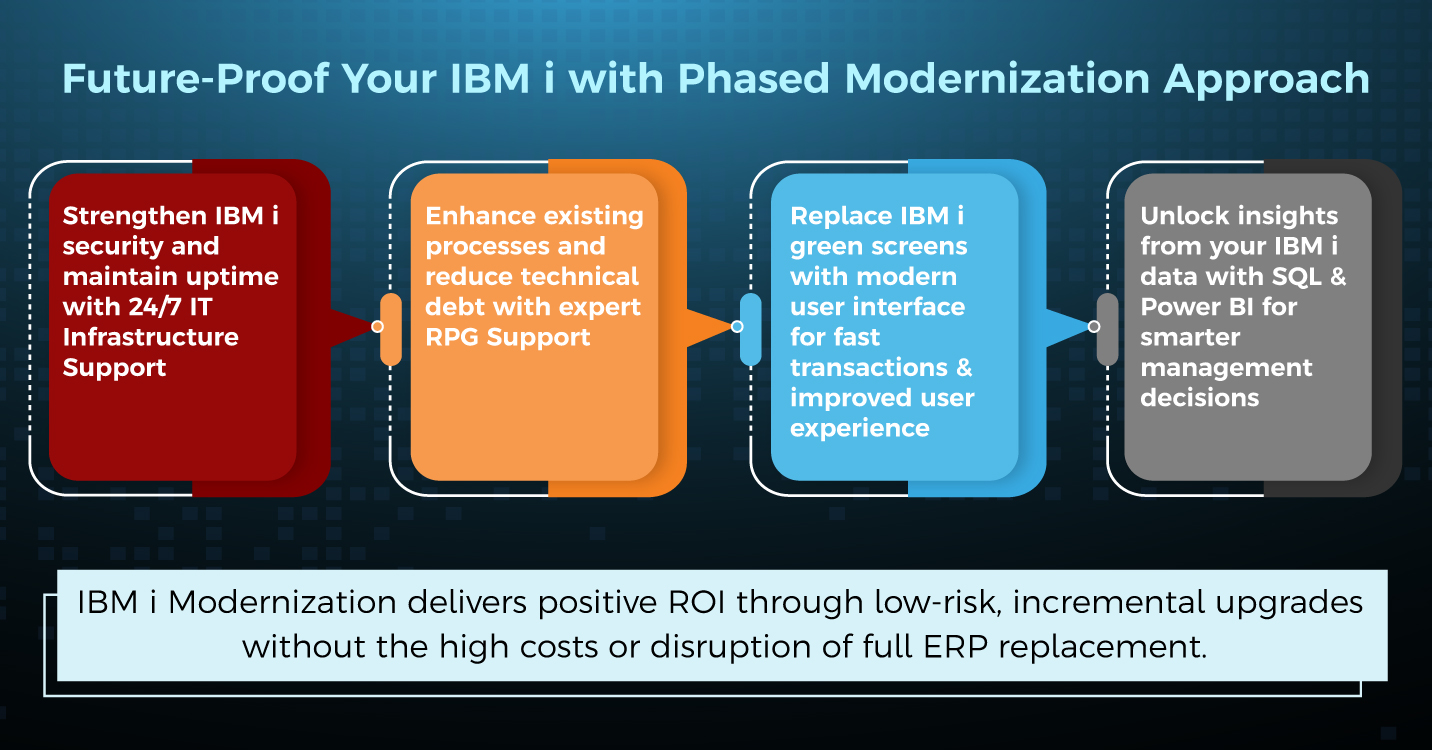 Future-Proof Your IBM i with Phased Modernization Approach

Strengthen IBM i security and maintain uptime with 24/7 IT Infrastructure Support

Enhance existing processes and reduce technical debt with expert RPG Support

Replace IBM i green screens with modern user interface for fast transactions & improved user experience

Unlock insights from your IBM i data with SQL & Power BI for smarter management decisions

IBM i Modernization delivers positive ROI through low-risk, incremental upgrades without the high costs or disruption of full ERP replacement.